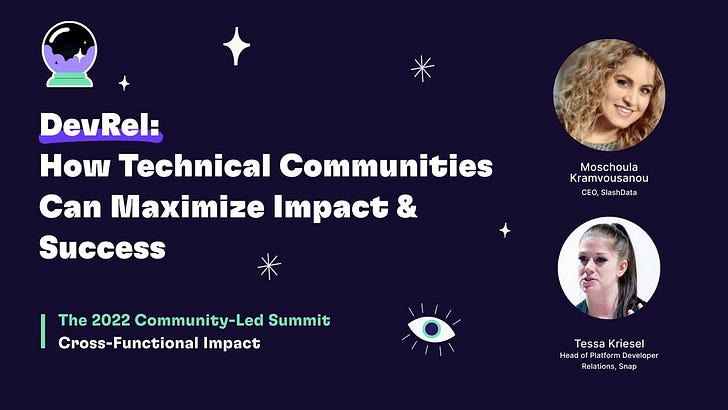 DevRel:
How Technical Communities Can Maximize Impact & Success

The 2022 Community-Led Summit
Cross-Functional Impact

Moschoula Kramvousanou
CEO, SlashData

Tessa Kriesel
Head of Platform Developer Relations, Snap